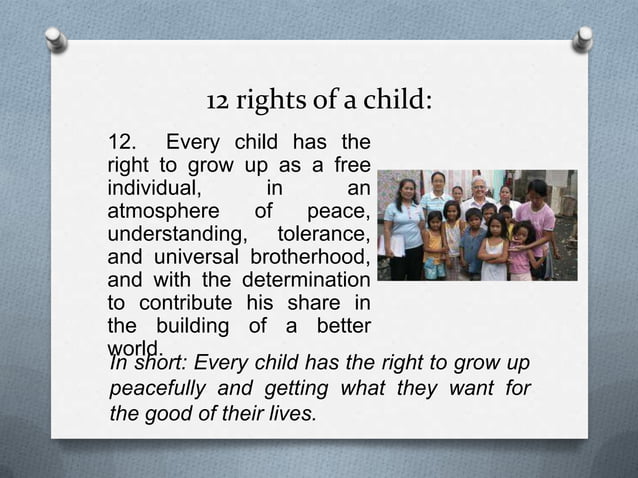 12 rights of a child:

12. Every child has the right to grow up as a free individual, in an atmosphere of peace, understanding, tolerance, and universal brotherhood, and with the determination to contribute his share in the building of a better world.

In short: Every child has the right to grow up peacefully and getting what they want for the good of their lives.